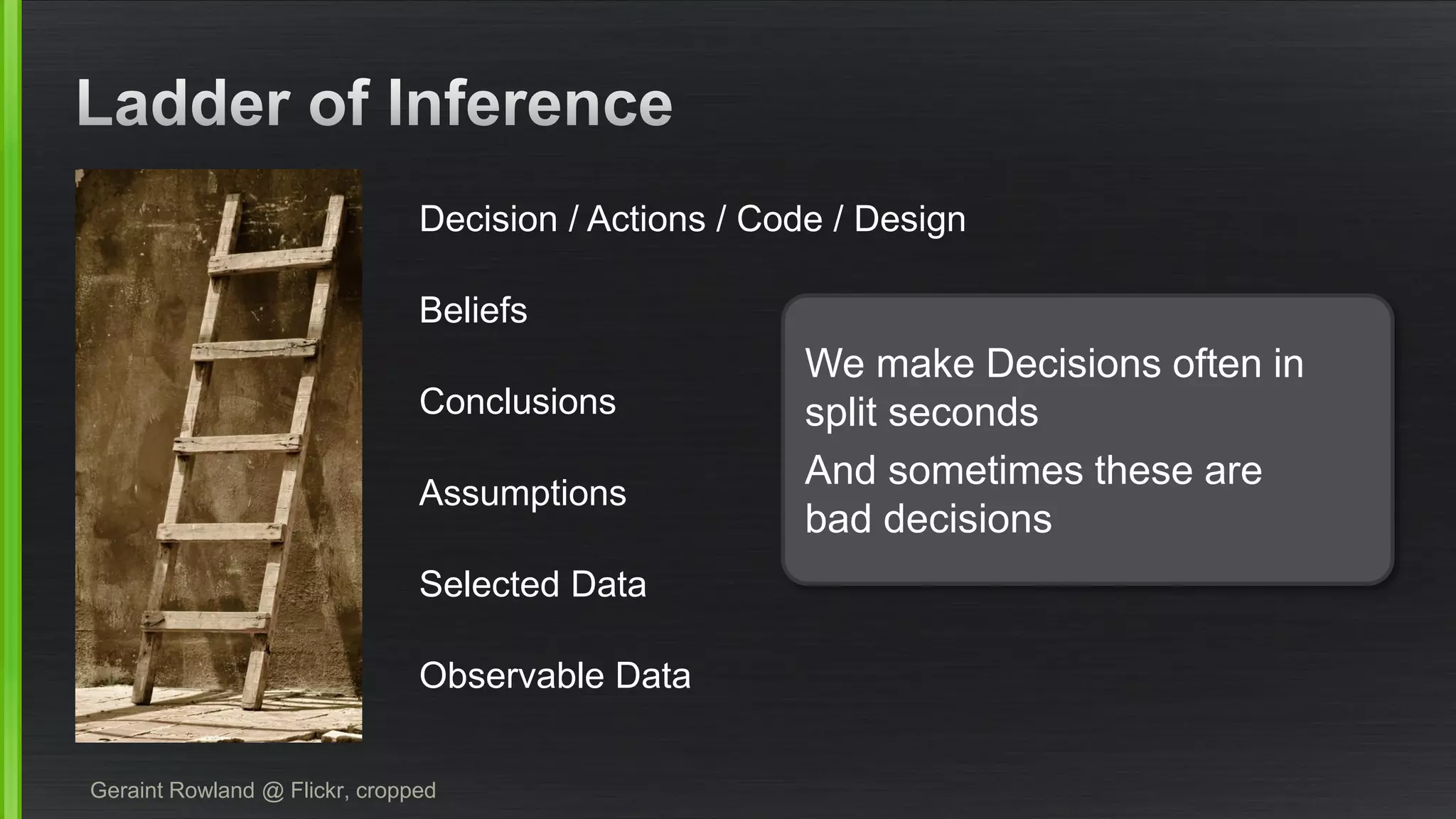 Ladder of Inference

Decision / Actions / Code / Design

Beliefs

Conclusions

Assumptions

Selected Data

Observable Data

We make Decisions often in split seconds

And sometimes these are bad decisions

Geraint Rowland @ Flickr, cropped